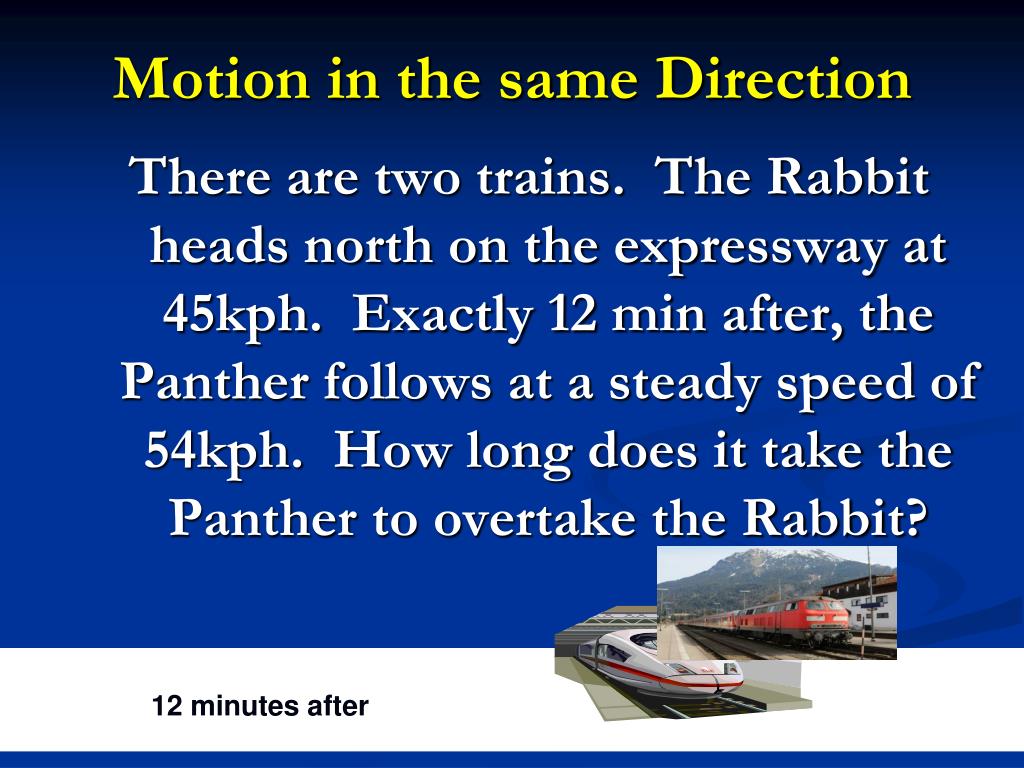 Motion in the same Direction

There are two trains. The Rabbit heads north on the expressway at 45kph. Exactly 12 min after, the Panther follows at a steady speed of 54kph. How long does it take the Panther to overtake the Rabbit?

12 minutes after